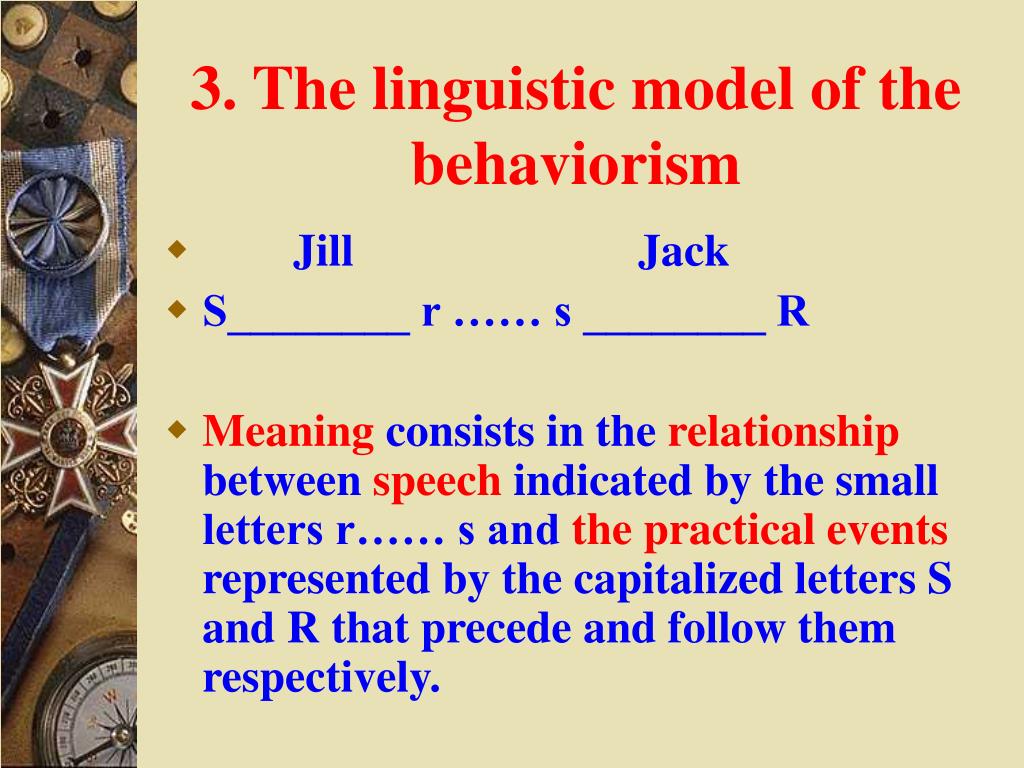 3. The linguistic model of the behaviorism

Jill Jack

S________ r …… s ________ R

Meaning consists in the relationship between speech indicated by the small letters r…… s and the practical events represented by the capitalized letters S and R that precede and follow them respectively.